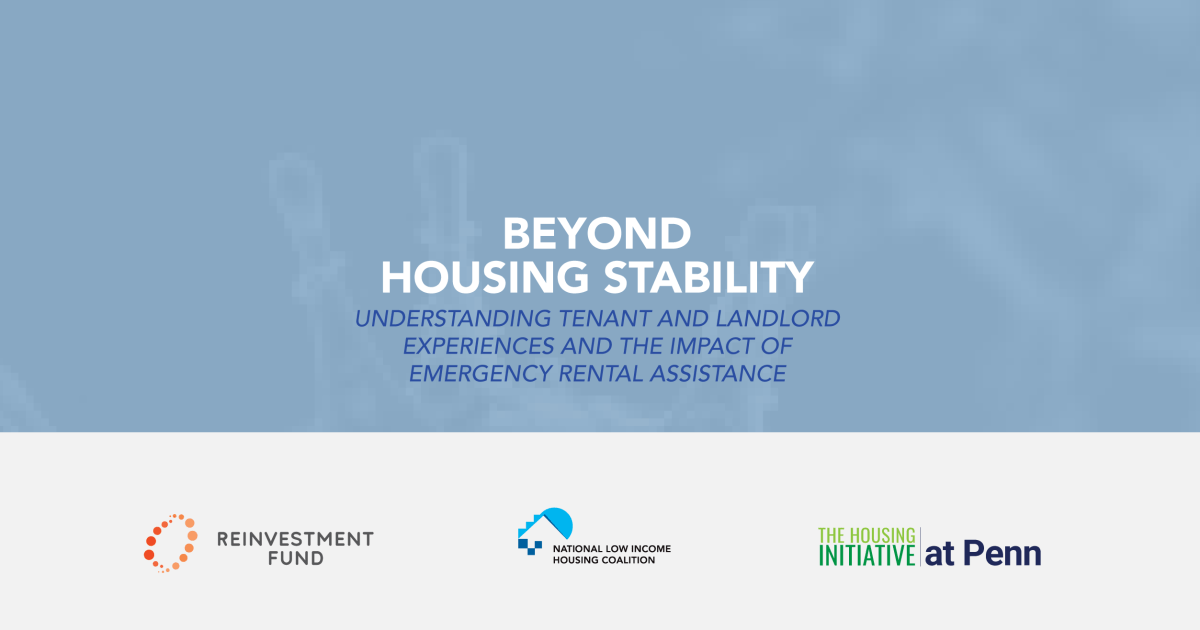 BEYOND
HOUSING STABILITY

UNDERSTANDING TENANT AND LANDLORD EXPERIENCES AND THE IMPACT OF EMERGENCY RENTAL ASSISTANCE

REINVESTMENT FUND

NATIONAL LOW INCOME HOUSING COALITION

THE HOUSING INITIATIVE at Penn